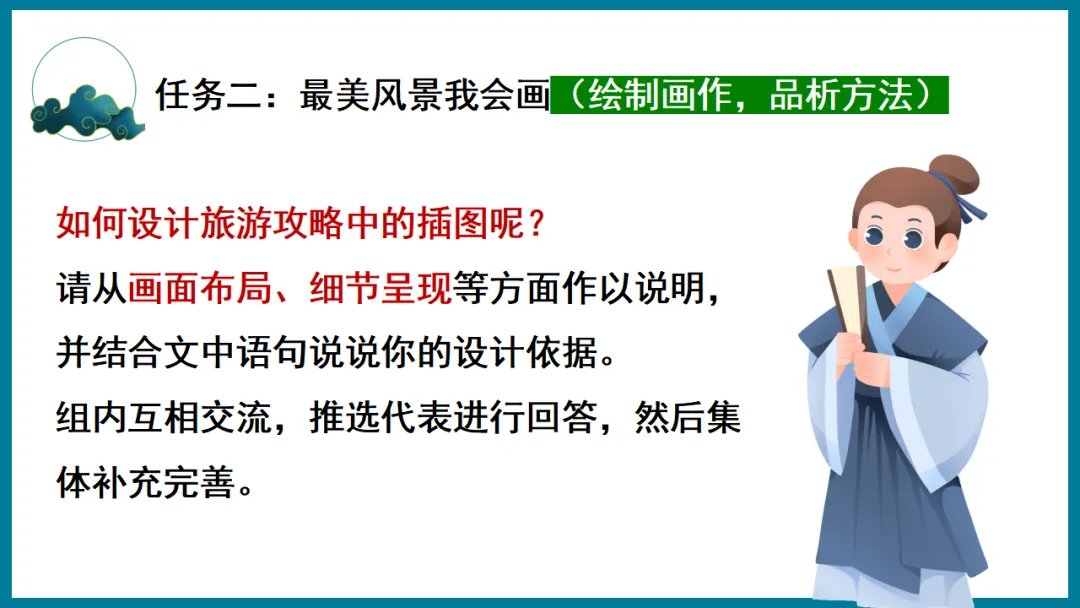 任务二：最美风景我会画（绘制画作，品析方法）

如何设计旅游攻略中的插图呢？

请从画面布局、细节呈现等方面作以说明，并结合文中语句说说你的设计依据。

组内互相交流，推选代表进行回答，然后集体补充完善。